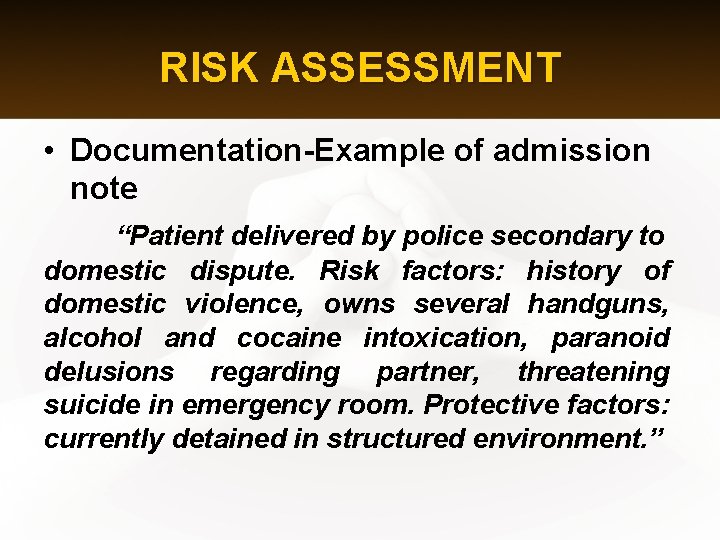 RISK ASSESSMENT

• Documentation-Example of admission note

“Patient delivered by police secondary to domestic dispute. Risk factors: history of domestic violence, owns several handguns, alcohol and cocaine intoxication, paranoid delusions regarding partner, threatening suicide in emergency room. Protective factors: currently detained in structured environment.”